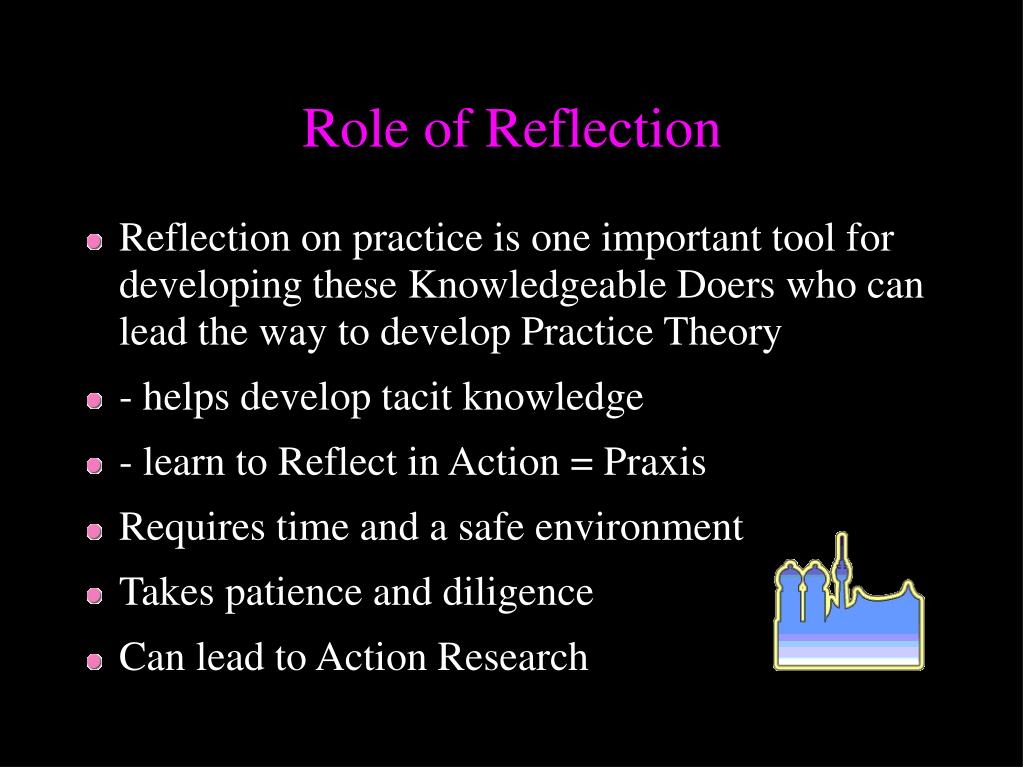 Role of Reflection

Reflection on practice is one important tool for developing these Knowledgeable Doers who can lead the way to develop Practice Theory

- helps develop tacit knowledge

- learn to Reflect in Action = Praxis

Requires time and a safe environment

Takes patience and diligence

Can lead to Action Research